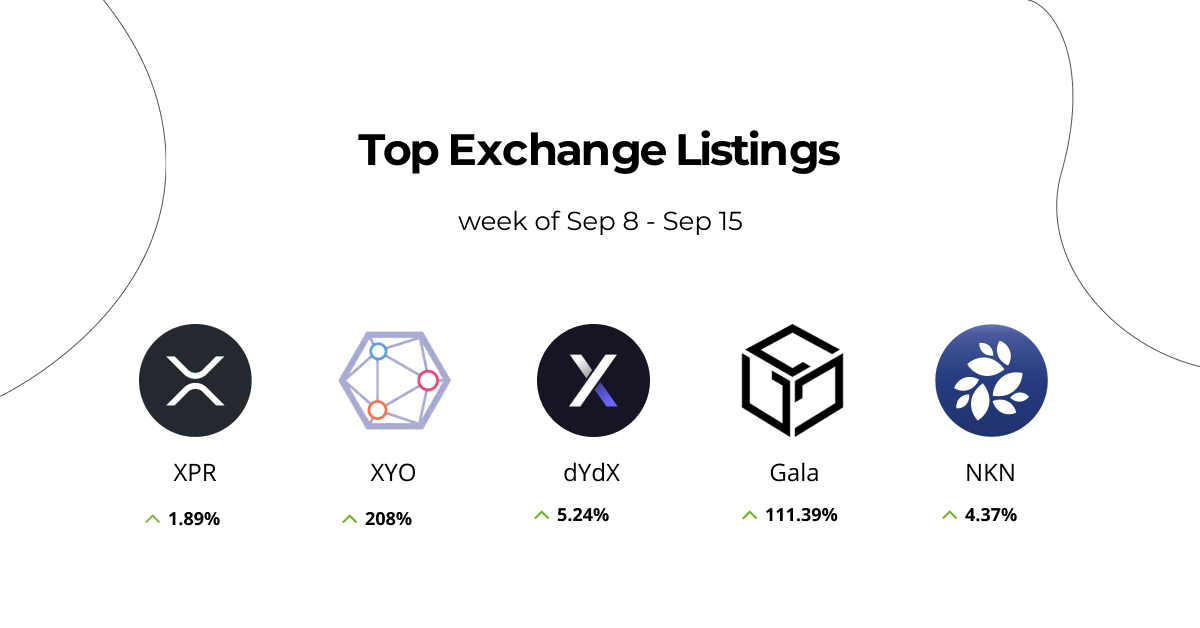 Top Exchange Listings

week of Sep 8 - Sep 15

XPR
1.89%

XYO
208%

dYdX
5.24%

Gala
111.39%

NKN
4.37%